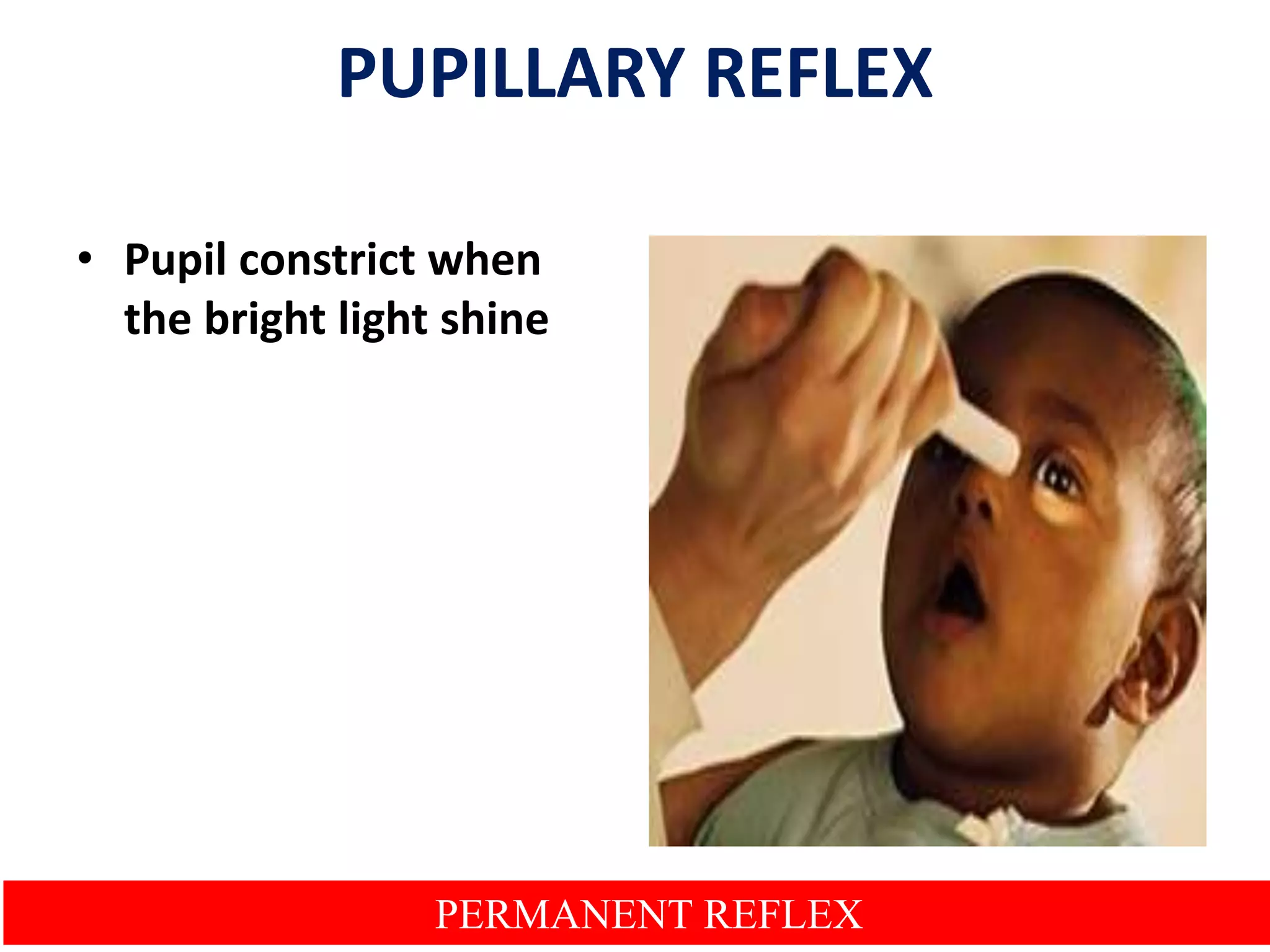 PUPILLARY REFLEX

• Pupil constrict when the bright light shine

PERMANENT REFLEX